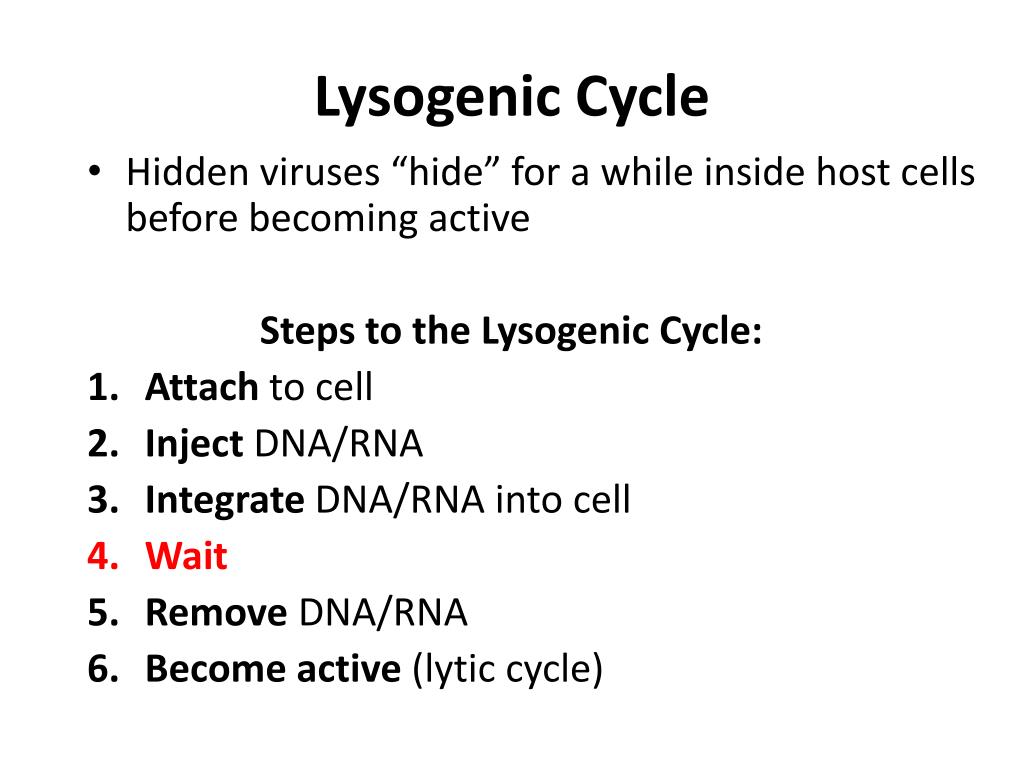 Lysogenic Cycle

• Hidden viruses “hide” for a while inside host cells before becoming active

Steps to the Lysogenic Cycle:

1. Attach to cell
2. Inject DNA/RNA
3. Integrate DNA/RNA into cell
4. Wait
5. Remove DNA/RNA
6. Become active (lytic cycle)